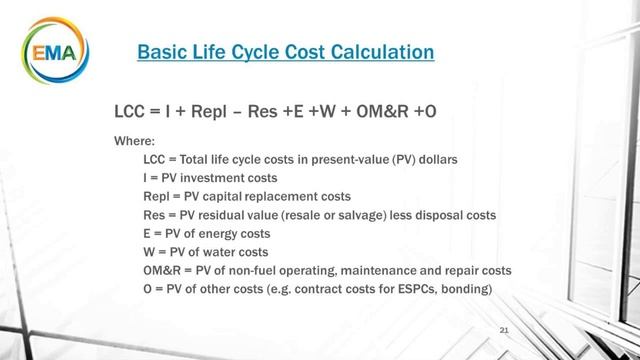 EMA

Basic Life Cycle Cost Calculation

LCC = I + Repl – Res +E +W + OM&R +O

Where:

LCC = Total life cycle costs in present-value (PV) dollars
I = PV investment costs
Repl = PV capital replacement costs
Res = PV residual value (resale or salvage) less disposal costs
E = PV of energy costs
W = PV of water costs
OM&R = PV of non-fuel operating, maintenance and repair costs
O = PV of other costs (e.g. contract costs for ESPCs, bonding)

21